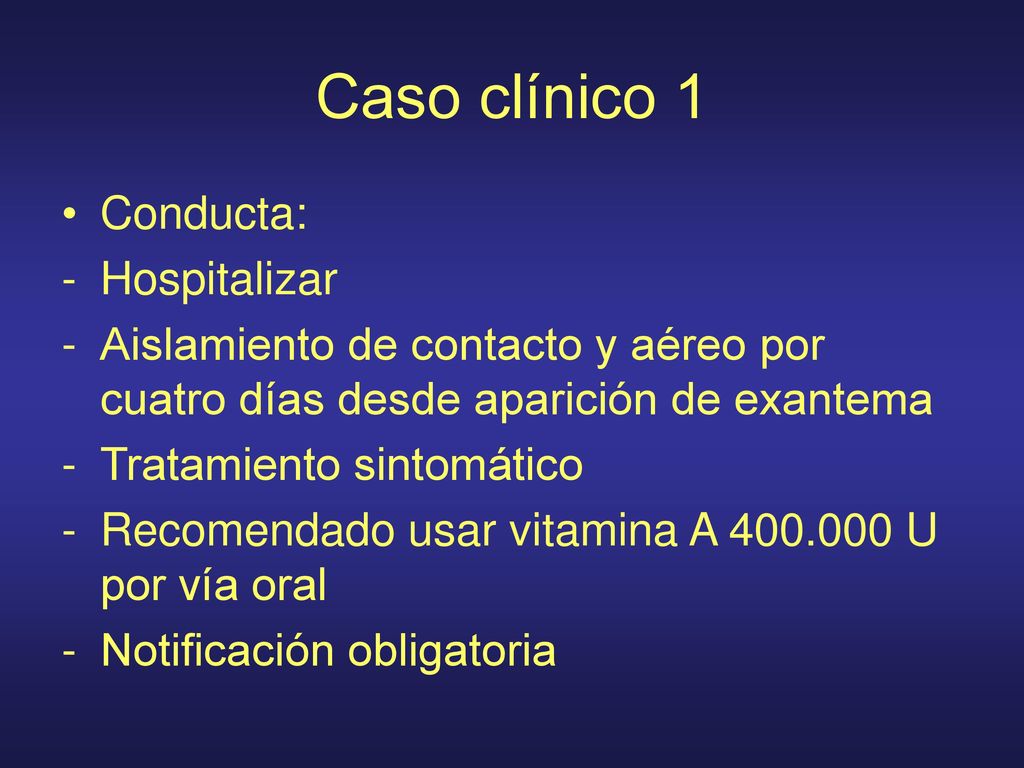 Caso clínico 1

• Conducta:
- Hospitalizar
- Aislamiento de contacto y aéreo por cuatro días desde aparición de exantema
- Tratamiento sintomático
- Recomendado usar vitamina A 400.000 U por vía oral
- Notificación obligatoria